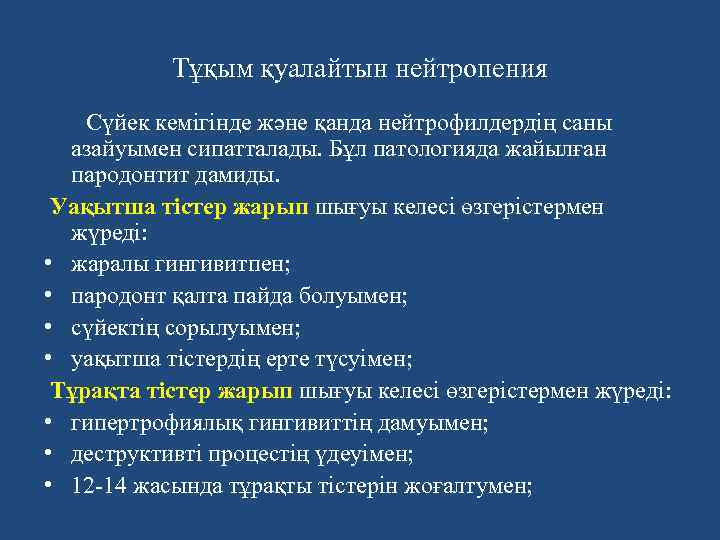 Тұқым қуалайтын нейтропения

Сүйек кемігінде және қанда нейтрофилдердің саны азайуымен сипатталады. Бұл патологияда жайылған пародонтит дамиды.

Уақытша тістер жарып шығуы келесі өзгерістермен жүреді:
• жаралы гингивитпен;
• пародонт қалта пайда болуымен;
• сүйектің сорылуымен;
• уақытша тістердің ерте түсуімен;

Тұрақта тістер жарып шығуы келесі өзгерістермен жүреді:
• гипертрофиялық гингивиттің дамуымен;
• деструктивті процестің үдеуімен;
• 12-14 жасында тұрақты тістерін жоғалтумен;